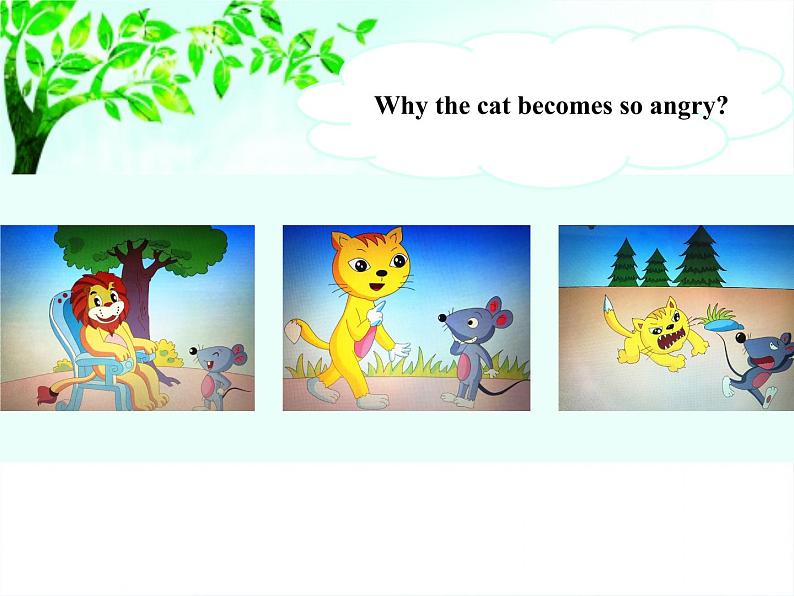 Why the cat becomes so angry?